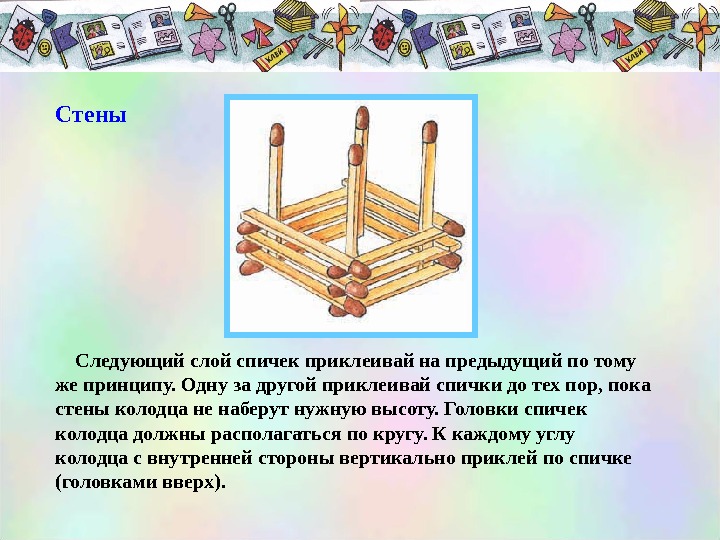 КЛЕЙ КЛЕЙ

Стены

Следующий слой спичек приклеивай на предыдущий по тому же принципу. Одну за другой приклеивай спички до тех пор, пока стены колодца не наберут нужную высоту. Головки спичек колодца должны располагаться по кругу. К каждому углу колодца с внутренней стороны вертикально приклей по спичке (головками вверх).